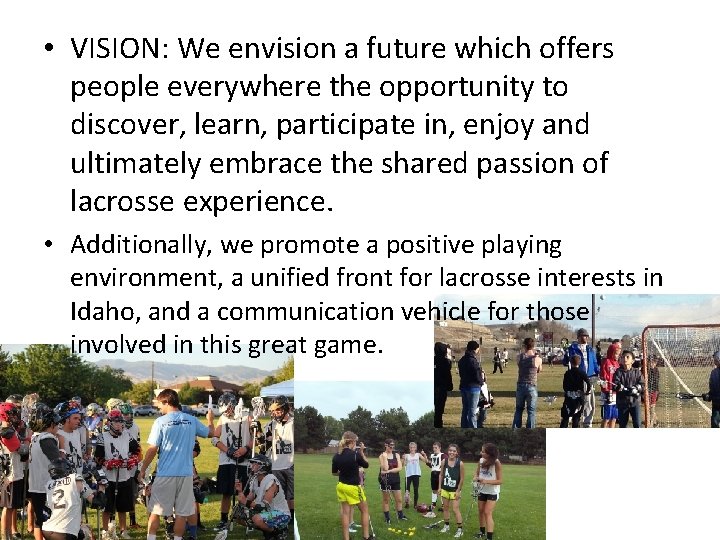 • VISION: We envision a future which offers people everywhere the opportunity to discover, learn, participate in, enjoy and ultimately embrace the shared passion of lacrosse experience.

• Additionally, we promote a positive playing environment, a unified front for lacrosse interests in Idaho, and a communication vehicle for those involved in this great game.